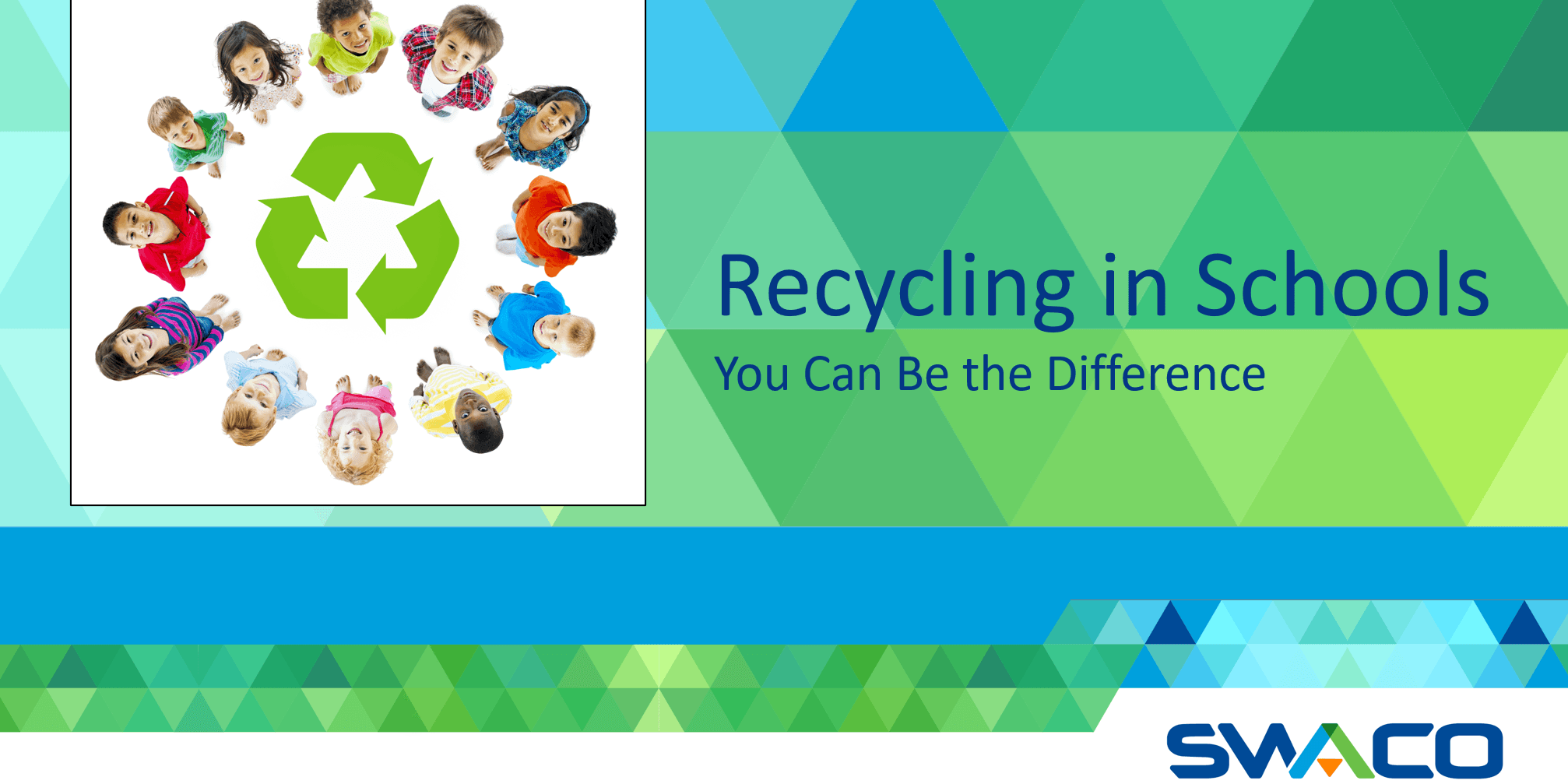 Recycling in Schools

You Can Be the Difference

SWACO